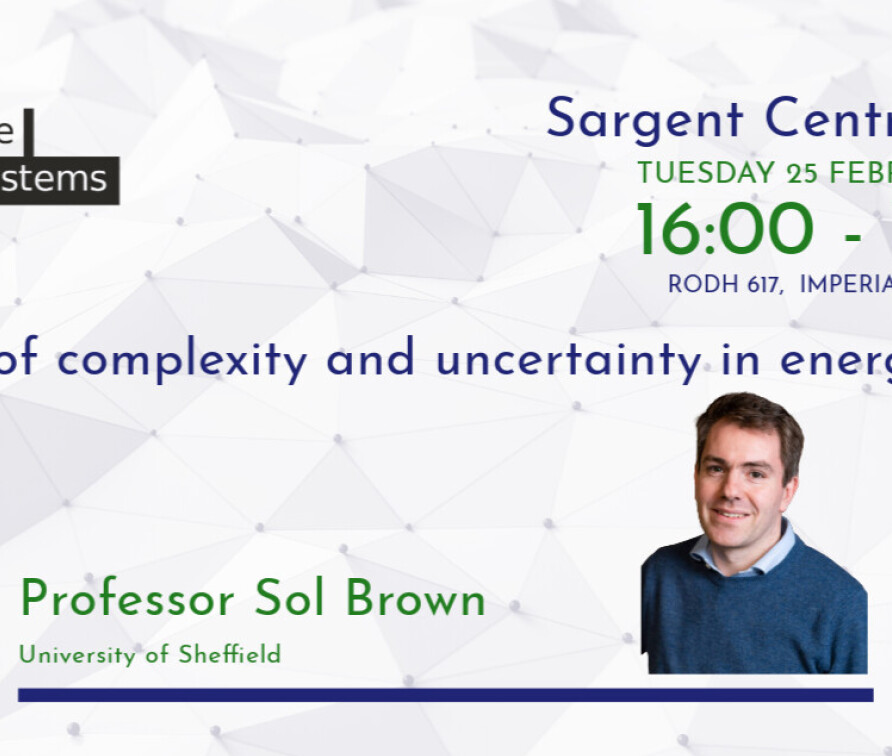 e
stems

Sargent Centr
TUESDAY 25 FEBR
16:00 -
RODH 617, IMPERIA

of complexity and uncertainty in energ

Professor Sol Brown
University of Sheffield